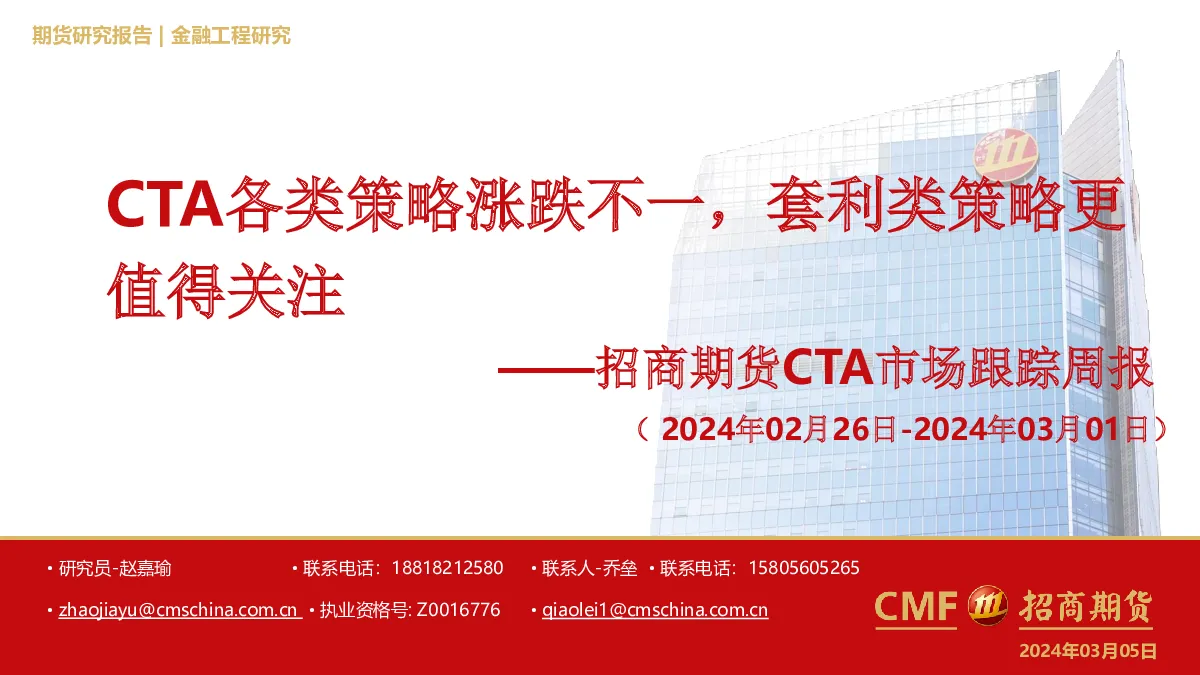 期货研究报告 | 金融工程研究

CTA各类策略涨跌不一，套利类策略更值得关注

——招商期货CTA市场跟踪周报

（2024年02月26日-2024年03月01日）

• 研究员-赵嘉瑜 • 联系电话：18818212580 • 联系人-乔垒 • 联系电话：15805605265

• zhaojiayu@cmschina.com.cn • 执业资格号: Z0016776 • qiaolei1@cmschina.com.cn

CMF 招商期货

2024年03月05日